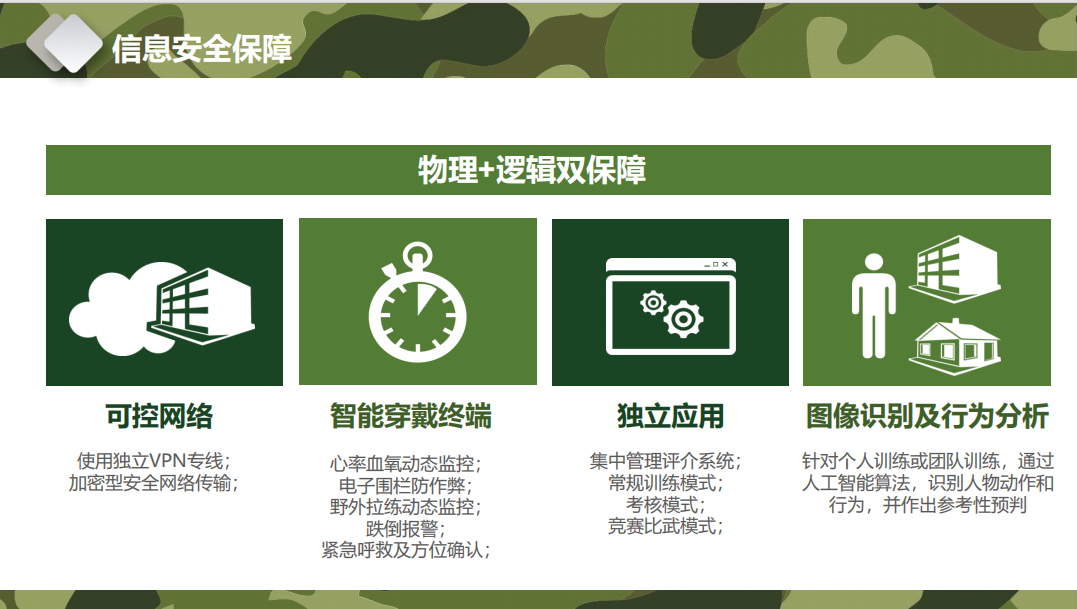 信息安全保障

物理+逻辑双保障

可控网络

使用独立VPN专线；
加密型安全网络传输；

智能穿戴终端

心率血氧动态监控；
电子围栏防作弊；
野外拉练动态监控；
跌倒报警；
紧急呼救及方位确认；

独立应用

集中管理评介系统；
常规训练模式；
考核模式；
竞赛比武模式；

图像识别及行为分析

针对个人训练或团队训练，通过人工智能算法，识别人物动作和行为，并作出参考性预判